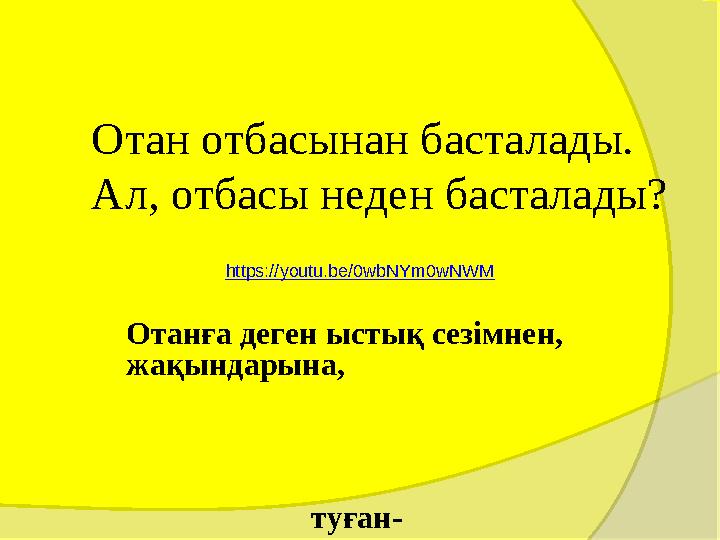 Отан отбасынан басталады. Ал, отбасы неден басталады?

https://youtu.be/0wbNYm0wNWM

Отанға деген ыстық сезімнен, жақындарына,

туған-